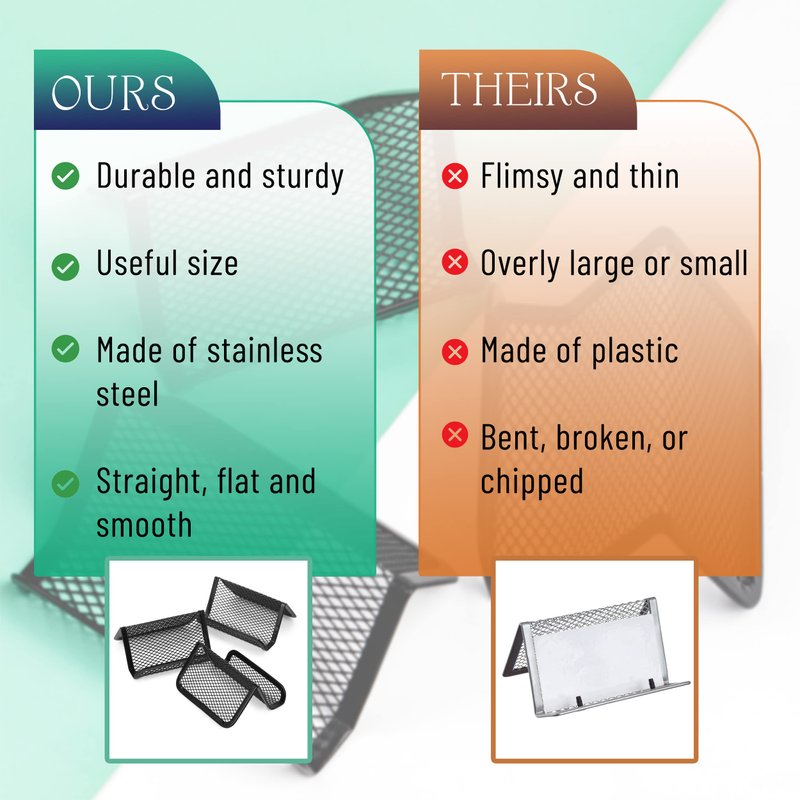 OURS

Durable and sturdy

Useful size

Made of stainless steel

Straight, flat and smooth

THEIRS

Flimsy and thin

Overly large or small

Made of plastic

Bent, broken, or chipped